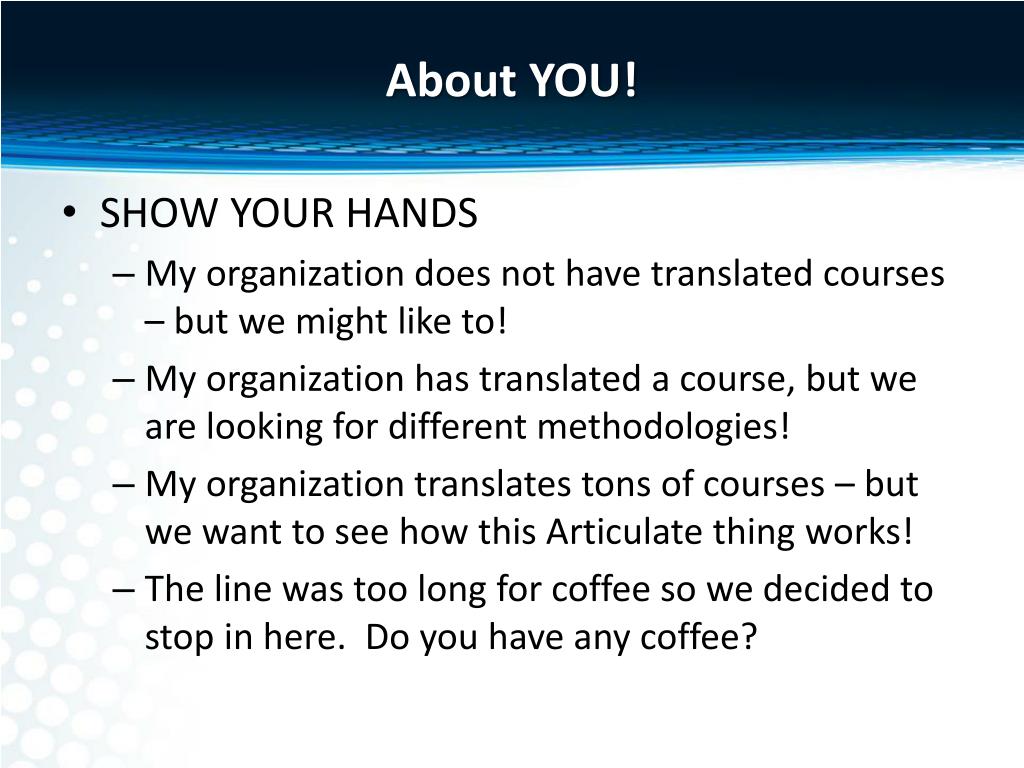 About YOU!

• SHOW YOUR HANDS
– My organization does not have translated courses – but we might like to!
– My organization has translated a course, but we are looking for different methodologies!
– My organization translates tons of courses – but we want to see how this Articulate thing works!
– The line was too long for coffee so we decided to stop in here.  Do you have any coffee?